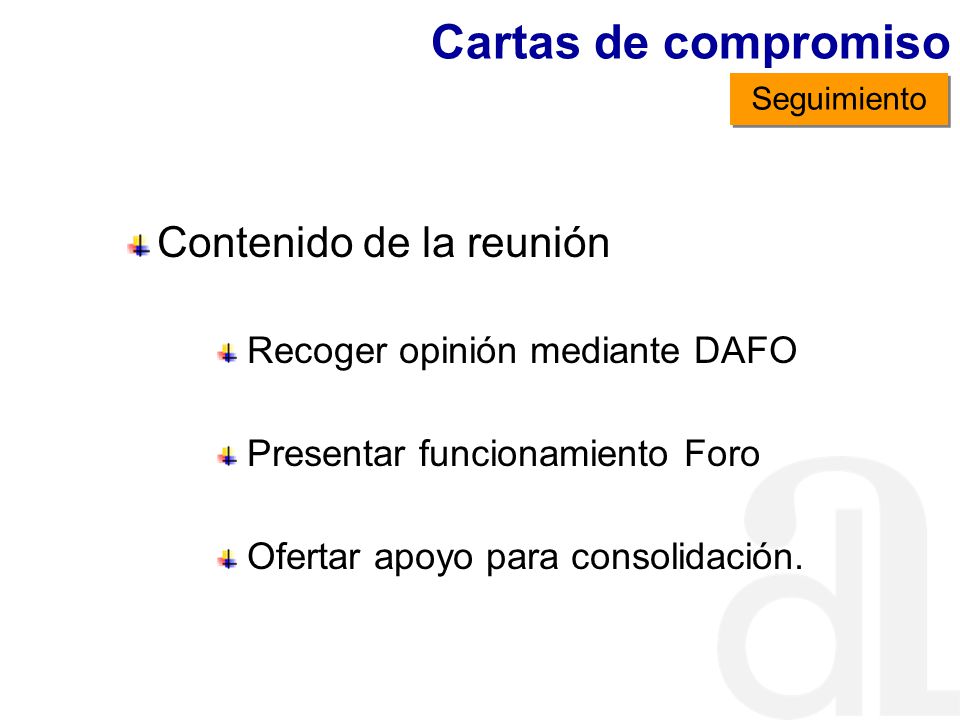 Cartas de compromiso

Seguimiento

Contenido de la reunión

Recoger opinión mediante DAFO

Presentar funcionamiento Foro

Ofertar apoyo para consolidación.